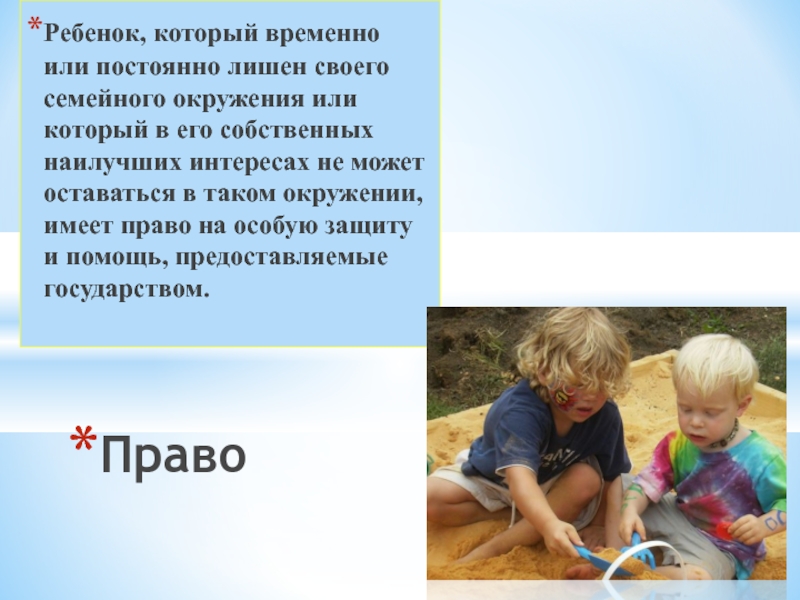 *Ребенок, который временно или постоянно лишен своего семейного окружения или который в его собственных наилучших интересах не может оставаться в таком окружении, имеет право на особую защиту и помощь, предоставляемые государством.

*Право